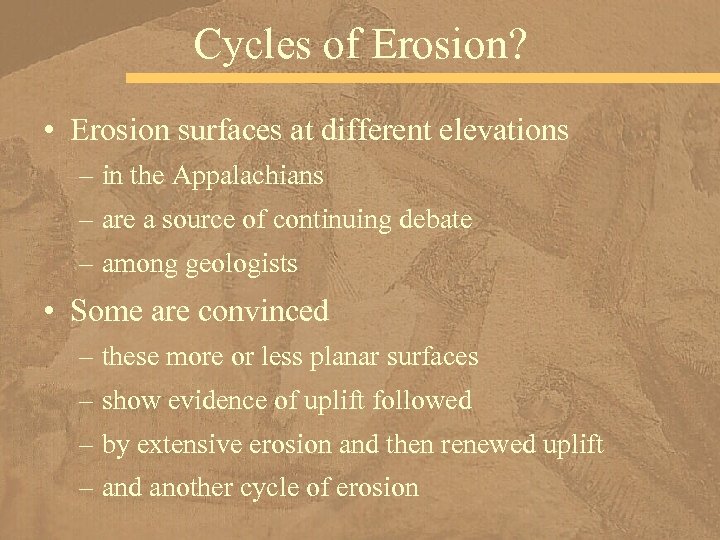 Cycles of Erosion?

• Erosion surfaces at different elevations
– in the Appalachians
– are a source of continuing debate
– among geologists

• Some are convinced
– these more or less planar surfaces
– show evidence of uplift followed
– by extensive erosion and then renewed uplift
– and another cycle of erosion